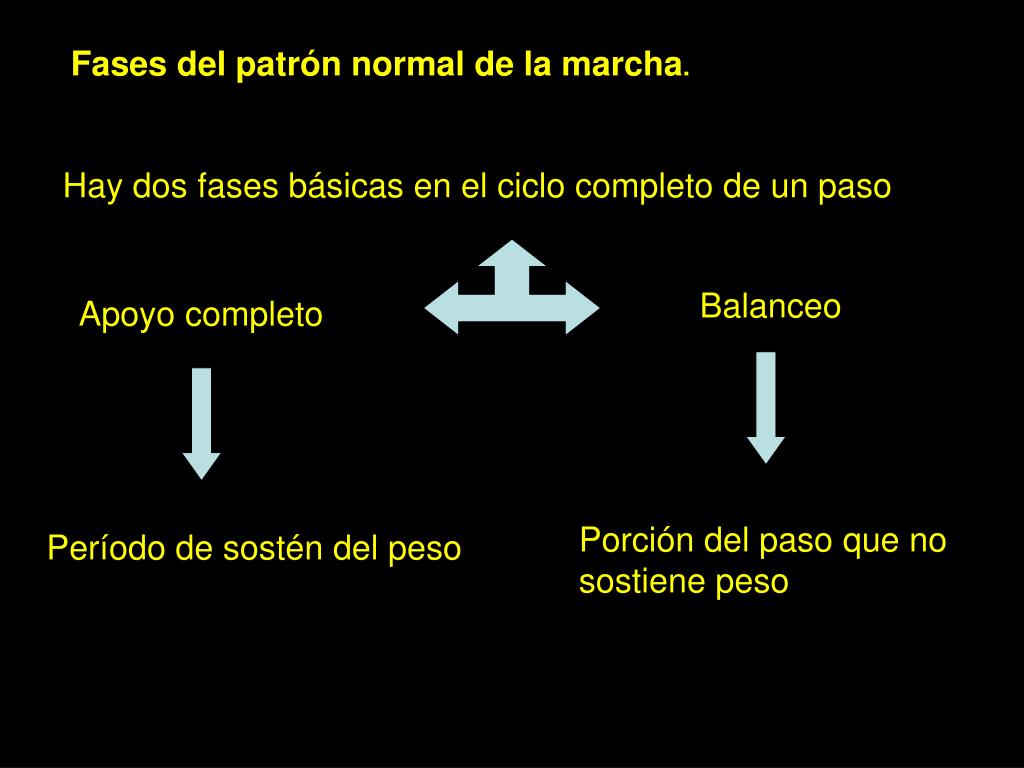 Fases del patrón normal de la marcha.

Hay dos fases básicas en el ciclo completo de un paso

Apoyo completo

Balanceo

Período de sostén del peso

Porción del paso que no sostiene peso